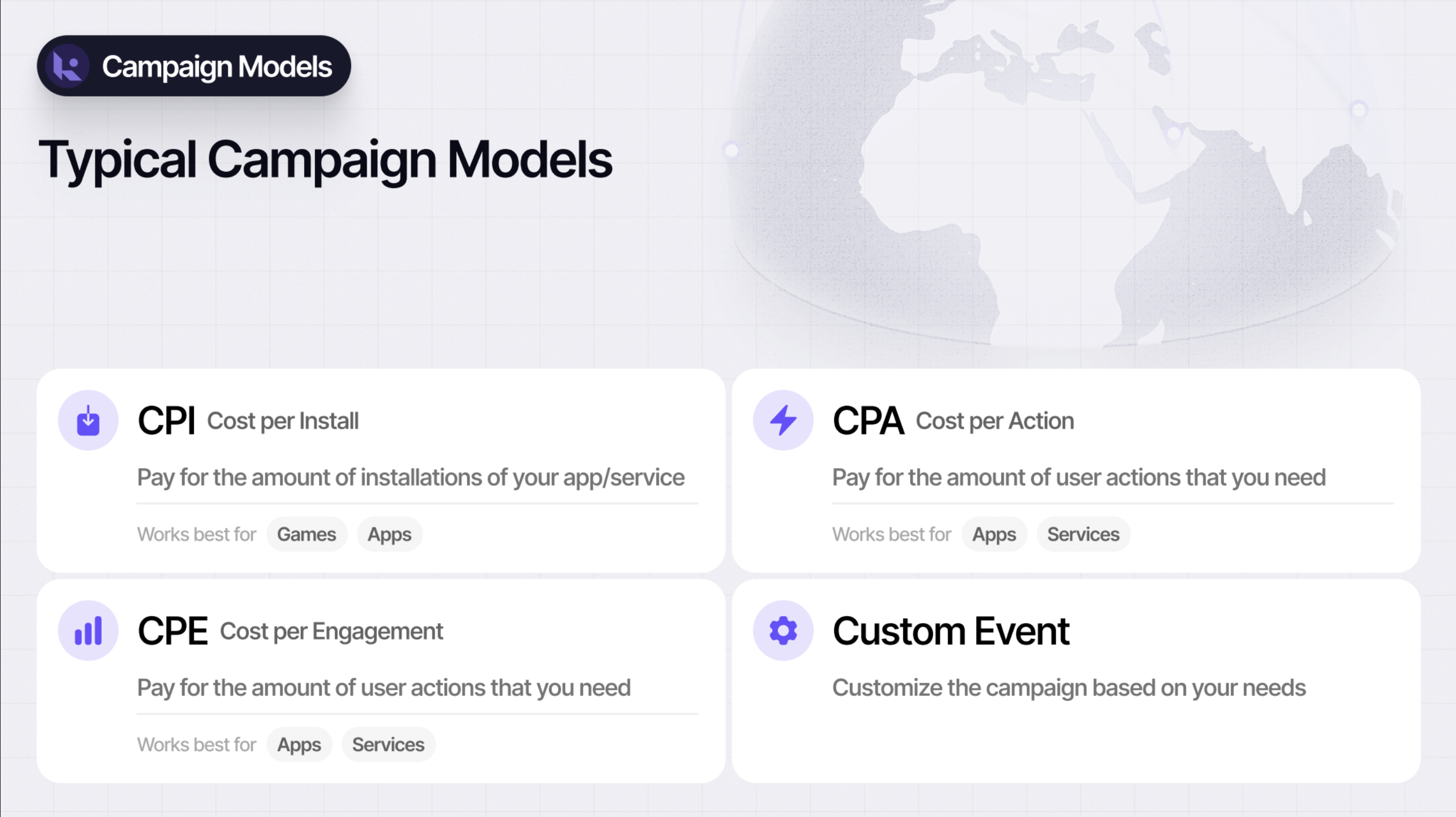 Campaign Models

Typical Campaign Models

CPI Cost per Install

Pay for the amount of installations of your app/service

Works best for Games Apps

CPA Cost per Action

Pay for the amount of user actions that you need

Works best for Apps Services

CPE Cost per Engagement

Pay for the amount of user actions that you need

Works best for Apps Services

Custom Event

Customize the campaign based on your needs